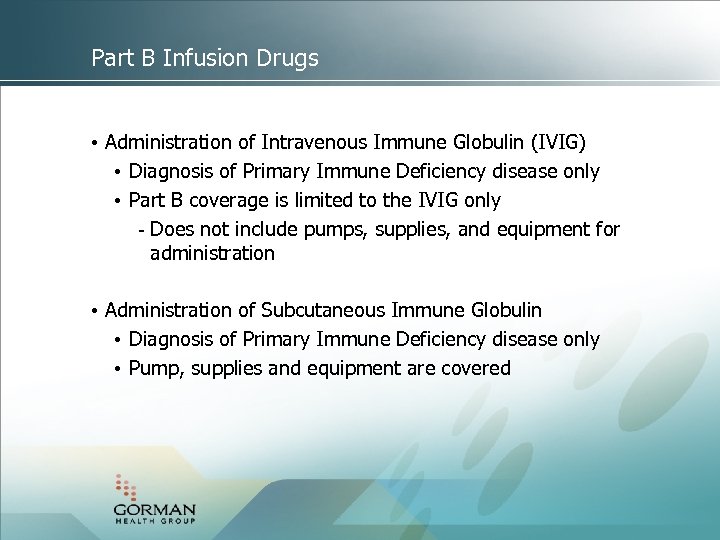 Part B Infusion Drugs

• Administration of Intravenous Immune Globulin (IVIG)
  • Diagnosis of Primary Immune Deficiency disease only
  • Part B coverage is limited to the IVIG only
    - Does not include pumps, supplies, and equipment for administration

• Administration of Subcutaneous Immune Globulin
  • Diagnosis of Primary Immune Deficiency disease only
  • Pump, supplies and equipment are covered

GORMAN
HEALTH GROUP